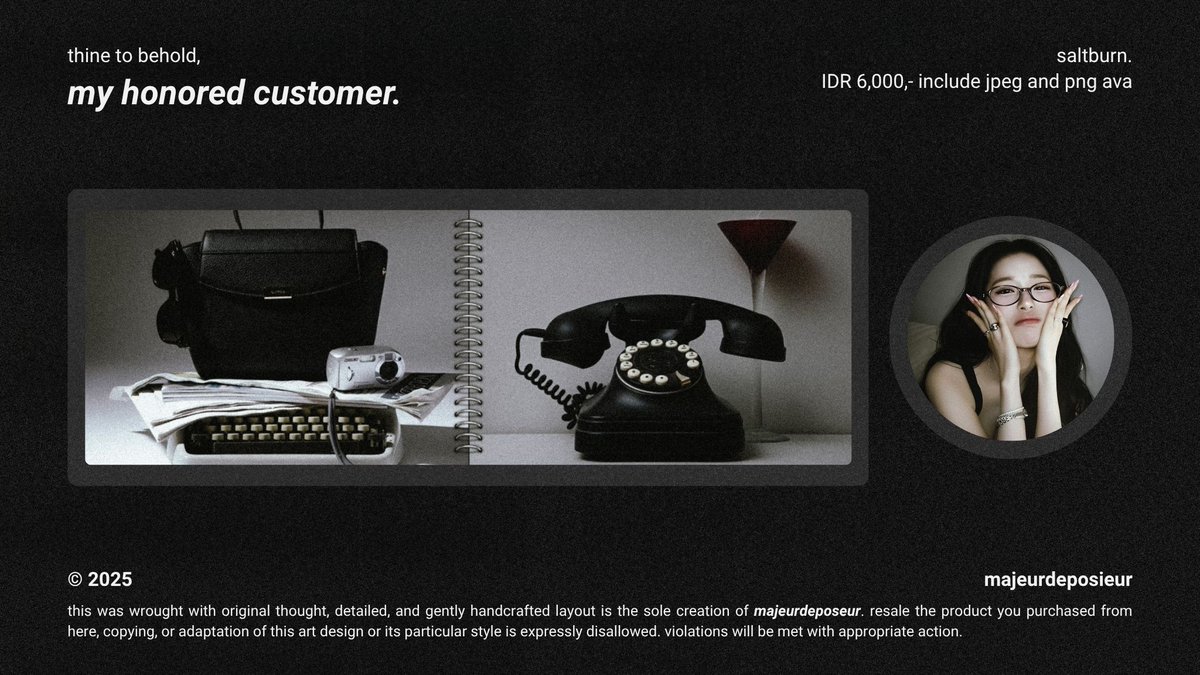 thine to behold,
my honored customer.

saltburn.
IDR 6,000,- include jpeg and png ava

© 2025

majeurdeposieur

this was wrought with original thought, detailed, and gently handcrafted layout is the sole creation of majeurdeposeur. resale the product you purchased from here, copying, or adaptation of this art design or its particular style is expressly disallowed. violations will be met with appropriate action.